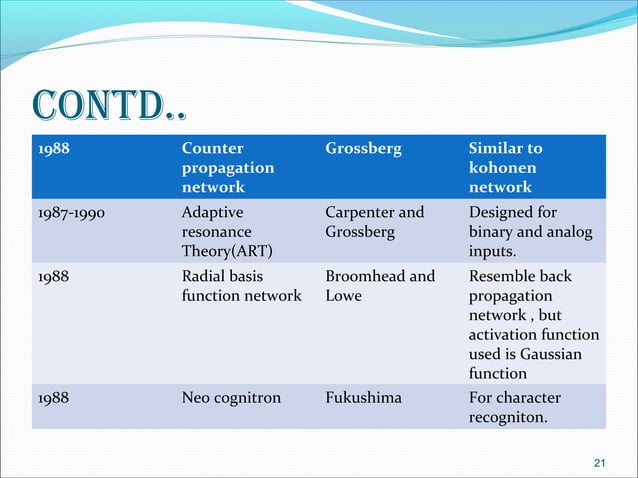 CONTD..

| 1988 | Counter propagation network | Grossberg | Similar to kohonen network |
|---|---|---|---|
| 1987-1990 | Adaptive resonance Theory(ART) | Carpenter and Grossberg | Designed for binary and analog inputs. |
| 1988 | Radial basis function network | Broomhead and Lowe | Resemble back propagation network , but activation function used is Gaussian function |
| 1988 | Neo cognitron | Fukushima | For character recogniton. |

21